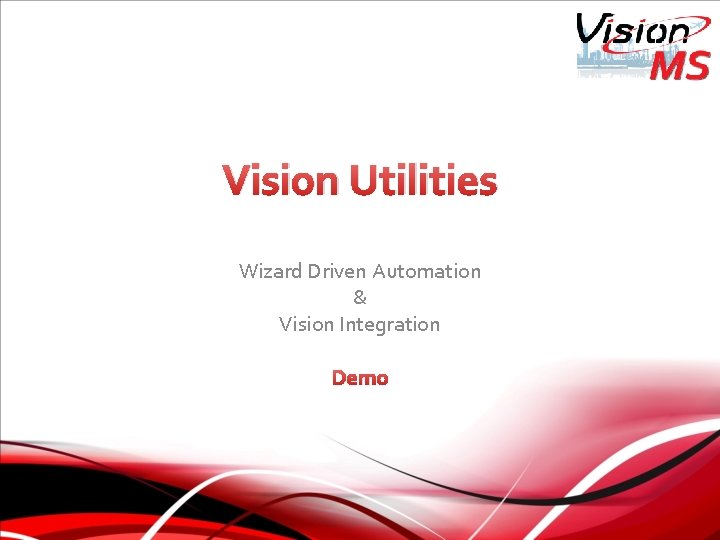 Vision MS

Vision Utilities

Wizard Driven Automation
&
Vision Integration

Demo